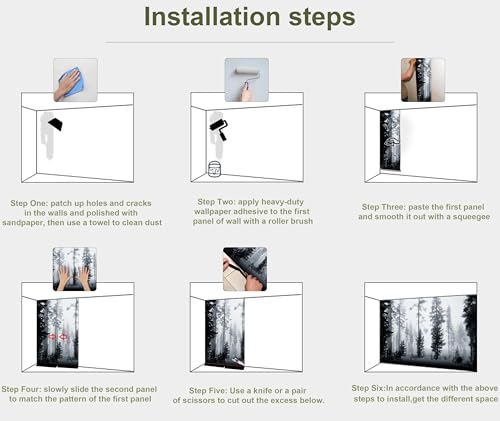 Installation steps

Step One: patch up holes and cracks in the walls and polished with sandpaper, then use a towel to clean dust

Step Two: apply heavy-duty wallpaper adhesive to the first panel of wall with a roller brush

Step Three: paste the first panel and smooth it out with a squeegee

Step Four: slowly slide the second panel to match the pattern of the first panel

Step Five: Use a knife or a pair of scissors to cut out the excess below.

Step Six:In accordance with the above steps to install,get the different space